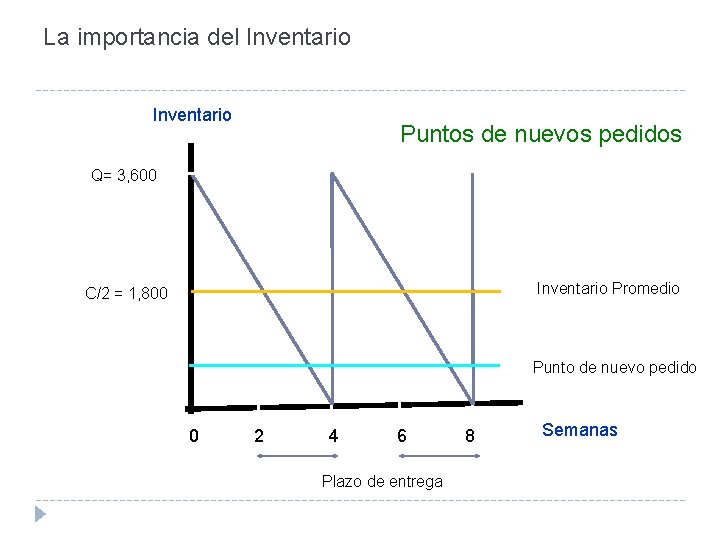 La importancia del Inventario

Inventario

Puntos de nuevos pedidos

Q= 3,600

C/2 = 1,800

Inventario Promedio

Punto de nuevo pedido

0 2 4 6 8

Semanas

Plazo de entrega